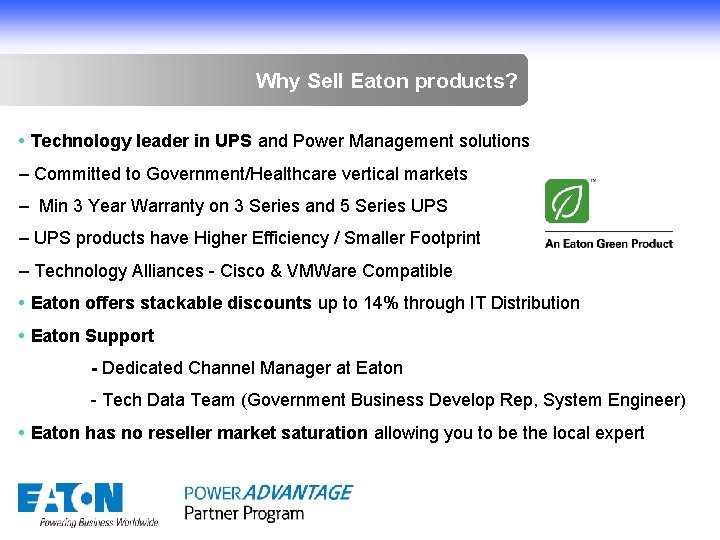 Why Sell Eaton products?

• Technology leader in UPS and Power Management solutions

– Committed to Government/Healthcare vertical markets

– Min 3 Year Warranty on 3 Series and 5 Series UPS

– UPS products have Higher Efficiency / Smaller Footprint

– Technology Alliances - Cisco & VMWare Compatible

• Eaton offers stackable discounts up to 14% through IT Distribution

• Eaton Support

- Dedicated Channel Manager at Eaton

- Tech Data Team (Government Business Develop Rep, System Engineer)

• Eaton has no reseller market saturation allowing you to be the local expert

TM

An Eaton Green Product

EATON
Powering Business Worldwide

POWER ADVANTAGE
Partner Program